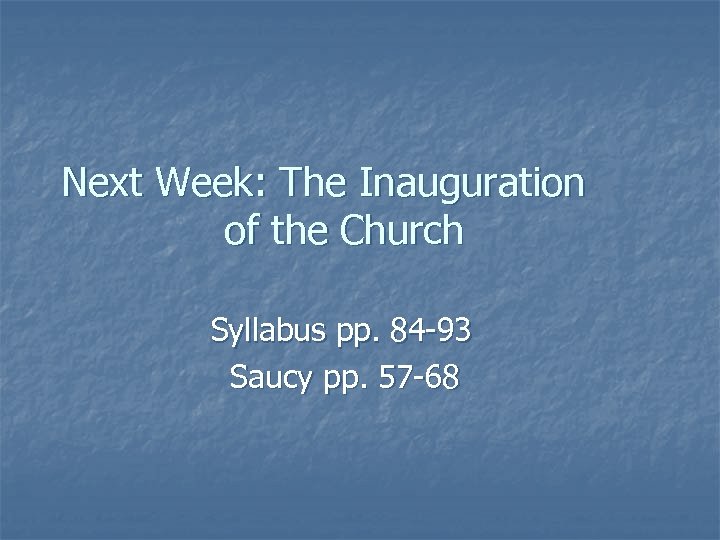 Next Week: The Inauguration of the Church

Syllabus pp. 84-93
Saucy pp. 57-68